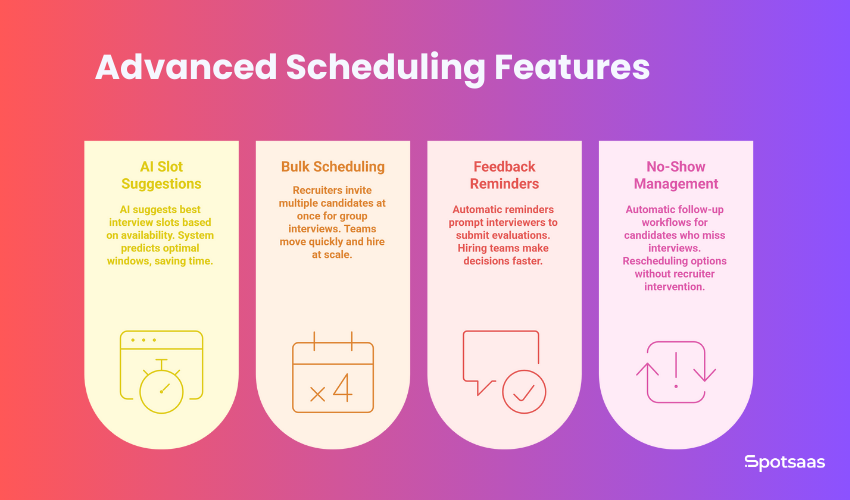 Advanced Scheduling Features

AI Slot Suggestions

AI suggests best interview slots based on availability. System predicts optimal windows, saving time.

Bulk Scheduling

Recruiters invite multiple candidates at once for group interviews. Teams move quickly and hire at scale.

×4

Feedback Reminders

Automatic reminders prompt interviewers to submit evaluations. Hiring teams make decisions faster.

No-Show Management

Automatic follow-up workflows for candidates who miss interviews. Rescheduling options without recruiter intervention.

Spotsaas